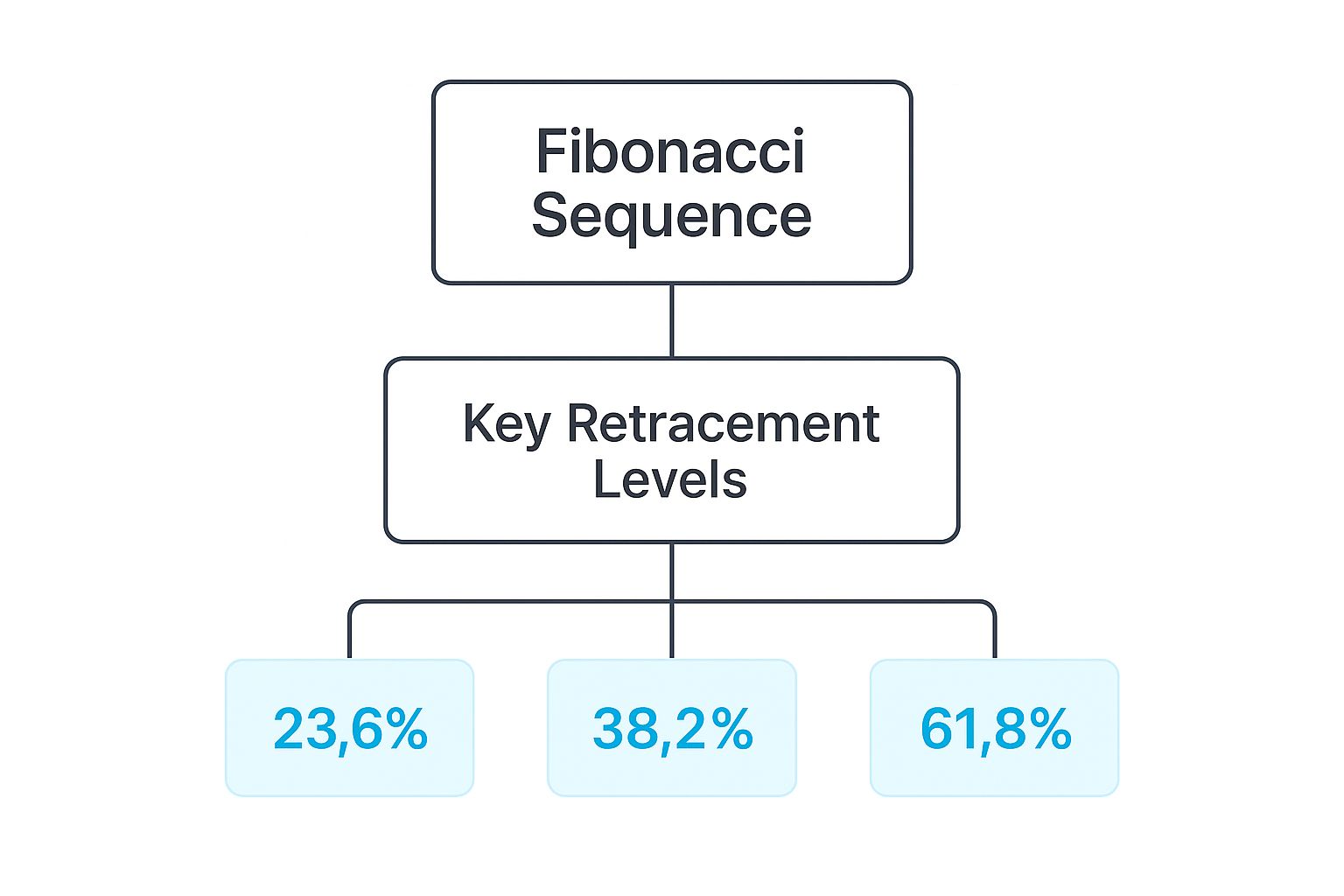 Fibonacci Sequence

Key Retracement Levels

23,6%

38,2%

61,8%